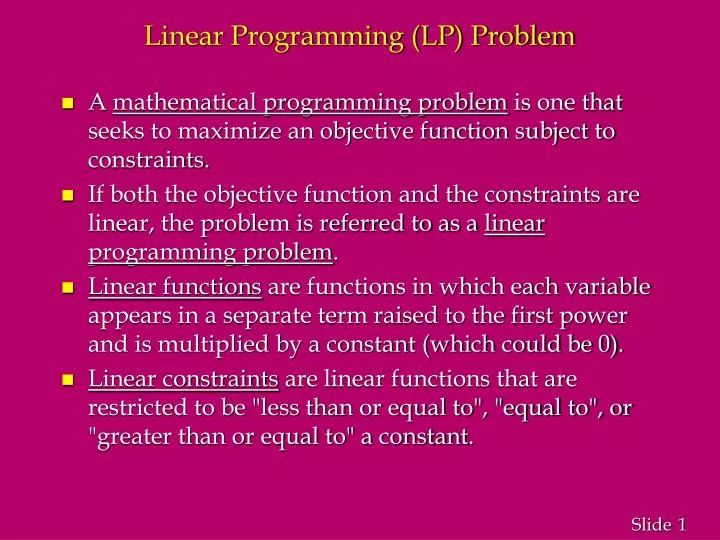 Linear Programming (LP) Problem

- A mathematical programming problem is one that seeks to maximize an objective function subject to constraints.
- If both the objective function and the constraints are linear, the problem is referred to as a linear programming problem.
- Linear functions are functions in which each variable appears in a separate term raised to the first power and is multiplied by a constant (which could be 0).
- Linear constraints are linear functions that are restricted to be "less than or equal to", "equal to", or "greater than or equal to" a constant.

Slide 1